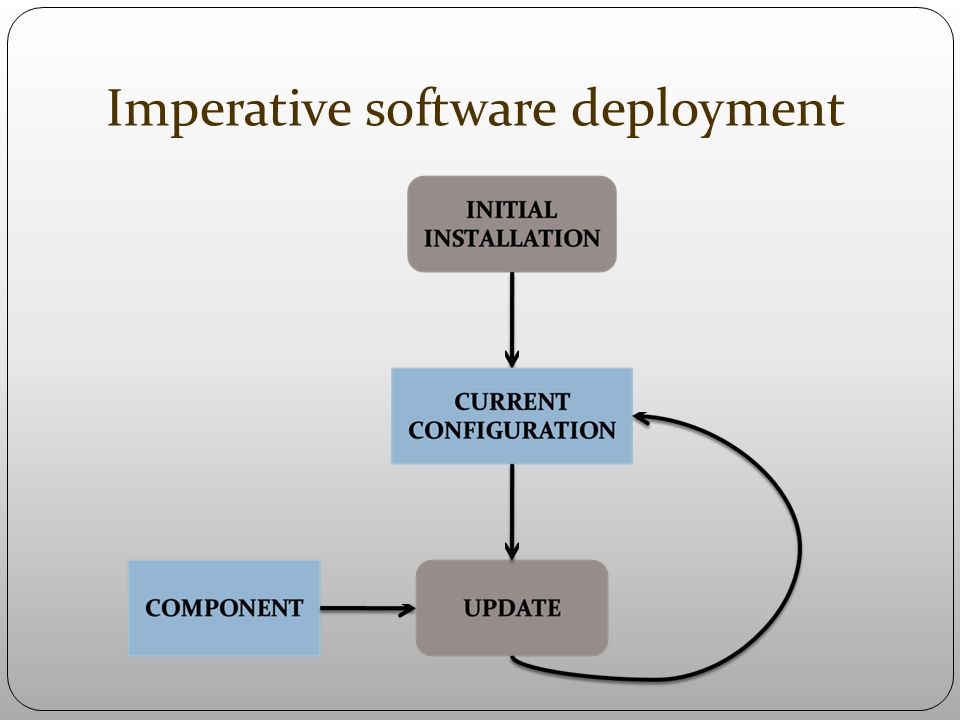 Imperative software deployment

INITIAL INSTALLATION

CURRENT CONFIGURATION

COMPONENT

UPDATE